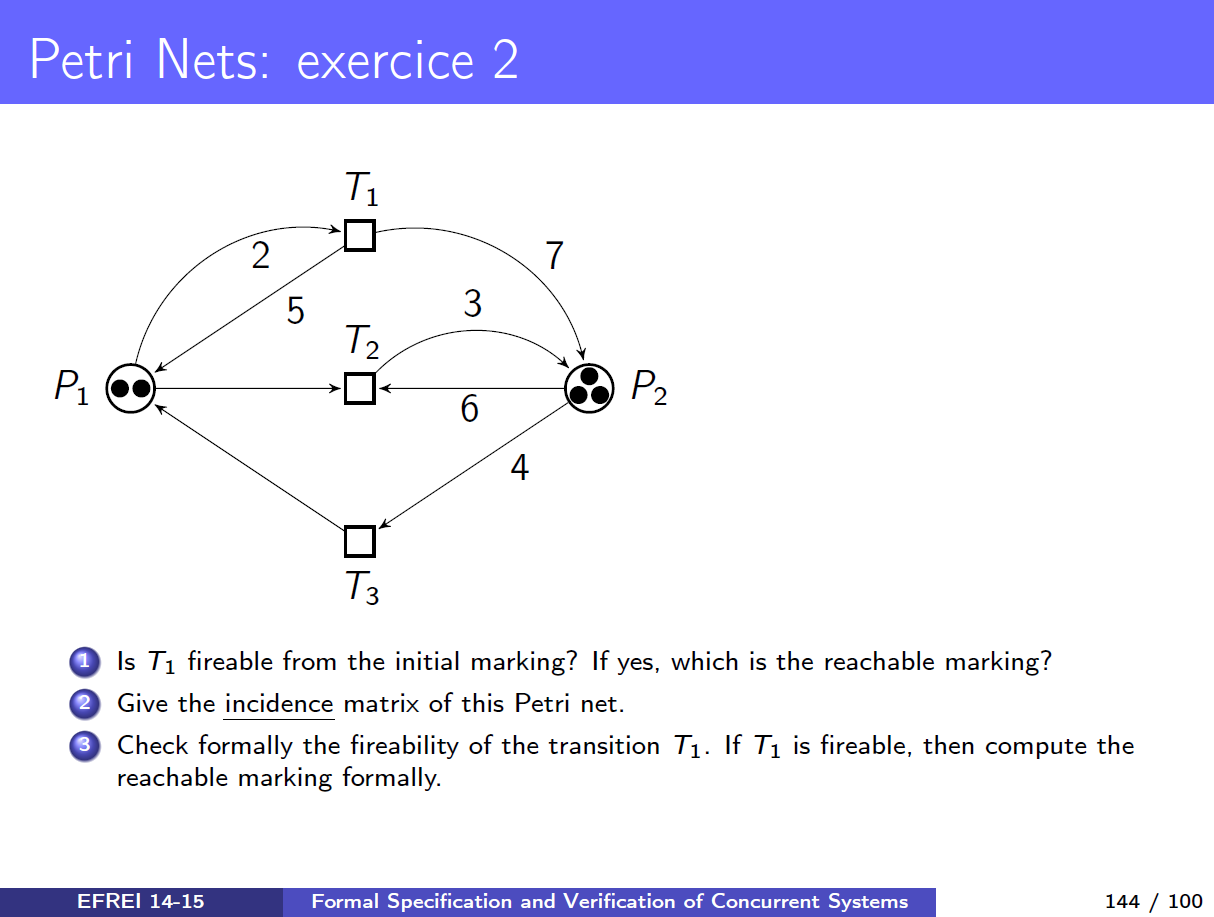 Petri Nets: exercice 2

$T_1$

2

7

5

3

$T_2$

$P_1$

$P_2$

6

4

$T_3$

1 Is $T_1$ fireable from the initial marking? If yes, which is the reachable marking?

2 Give the incidence matrix of this Petri net.

3 Check formally the fireability of the transition $T_1$. If $T_1$ is fireable, then compute the reachable marking formally.

EFREI 14-15 Formal Specification and Verification of Concurrent Systems 144 / 100